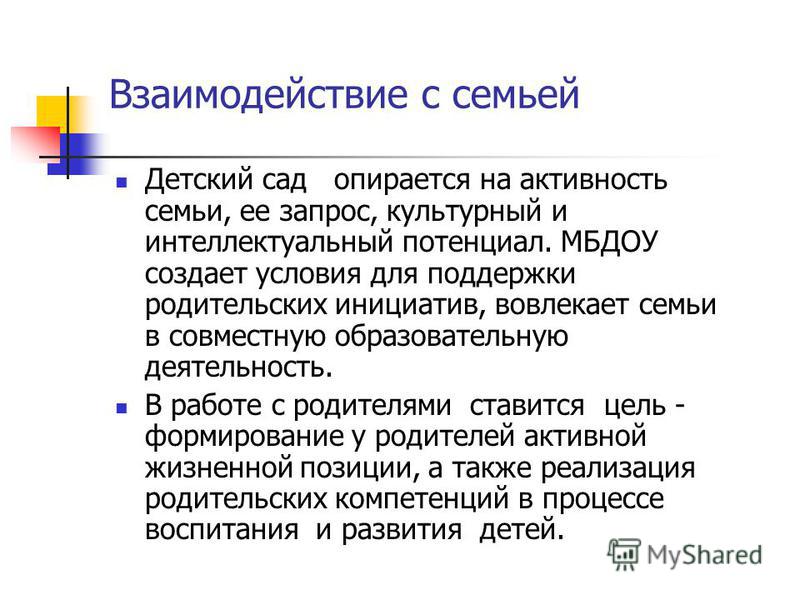 Взаимодействие с семьей

- Детский сад опирается на активность семьи, ее запрос, культурный и интеллектуальный потенциал. МБДОУ создает условия для поддержки родительских инициатив, вовлекает семьи в совместную образовательную деятельность.
- В работе с родителями ставится цель - формирование у родителей активной жизненной позиции, а также реализация родительских компетенций в процессе воспитания и развития детей.

MyShared